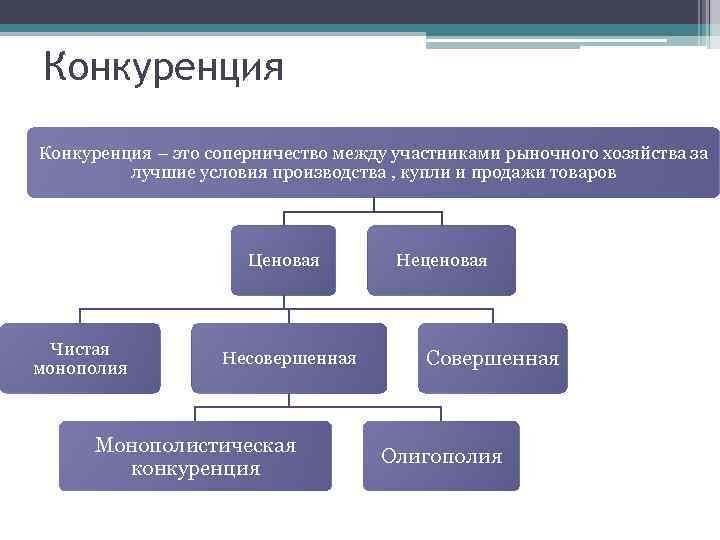 Конкуренция

Конкуренция – это соперничество между участниками рыночного хозяйства за лучшие условия производства , купли и продажи товаров

Ценовая

Неценовая

Чистая монополия

Несовершенная

Совершенная

Монополистическая конкуренция

Олигополия